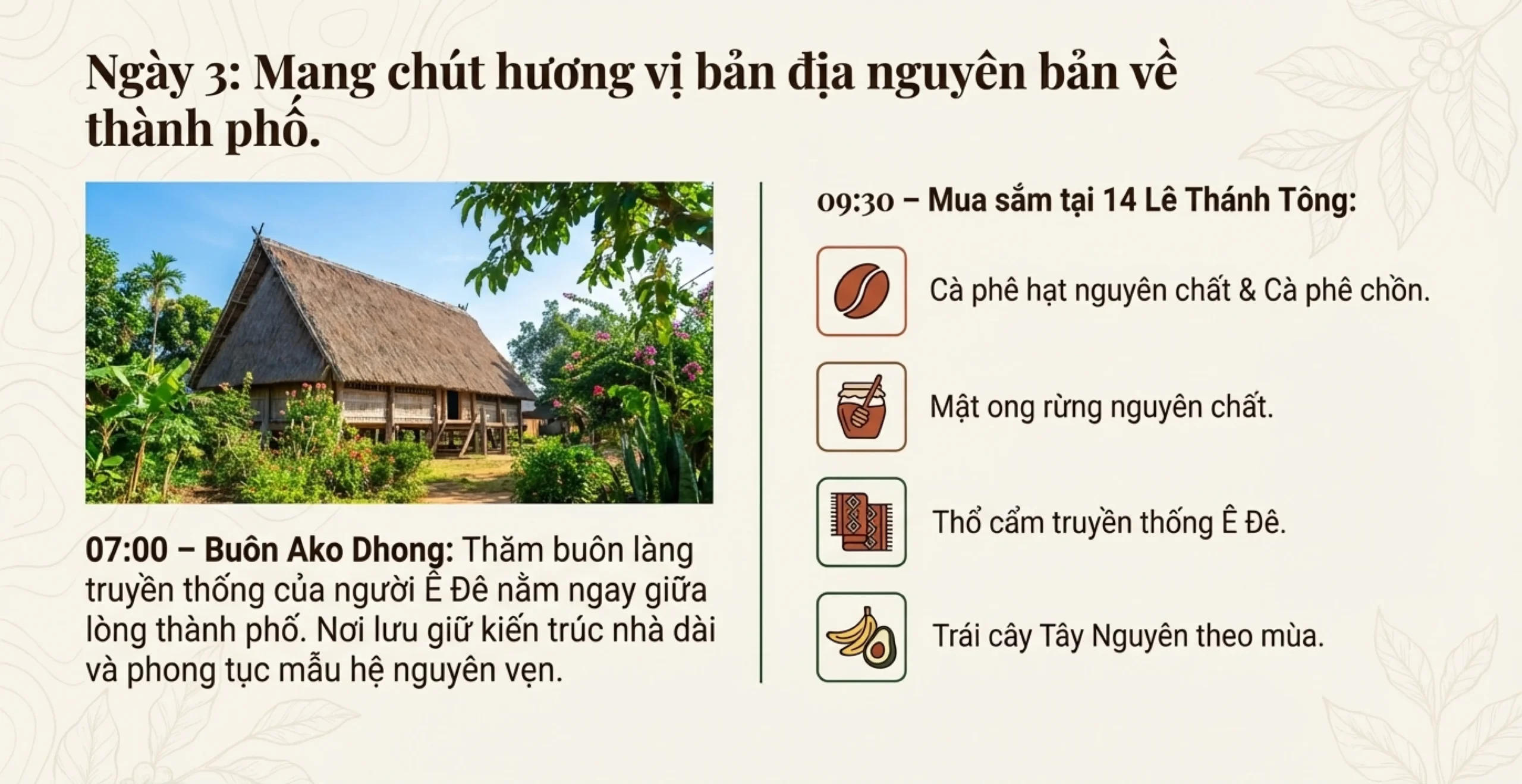 Ngày 3: Mang chút hương vị bản địa nguyên bản về thành phố.

07:00 – Buôn Ako Dhong: Thăm buôn làng truyền thống của người Ê Đê nằm ngay giữa lòng thành phố. Nơi lưu giữ kiến trúc nhà dài và phong tục mẫu hệ nguyên vẹn.

09:30 – Mua sắm tại 14 Lê Thánh Tông:

Cà phê hạt nguyên chất & Cà phê chồn.

Mật ong rừng nguyên chất.

Thổ cẩm truyền thống Ê Đê.

Trái cây Tây Nguyên theo mùa.